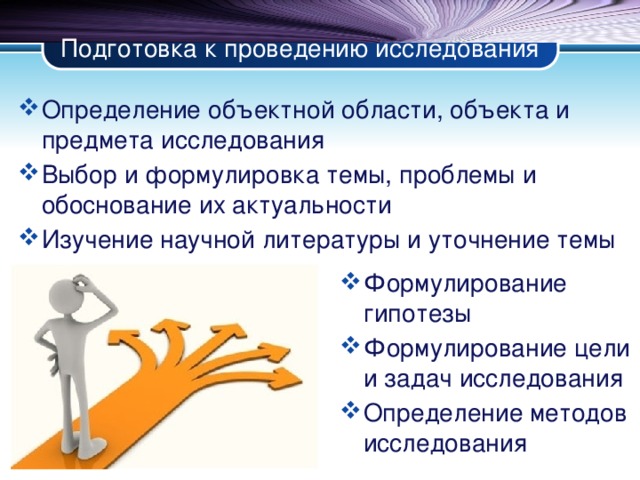 Подготовка к проведению исследования

❖ Определение объектной области, объекта и предмета исследования
❖ Выбор и формулировка темы, проблемы и обоснование их актуальности
❖ Изучение научной литературы и уточнение темы

❖ Формулирование гипотезы
❖ Формулирование цели и задач исследования
❖ Определение методов исследования